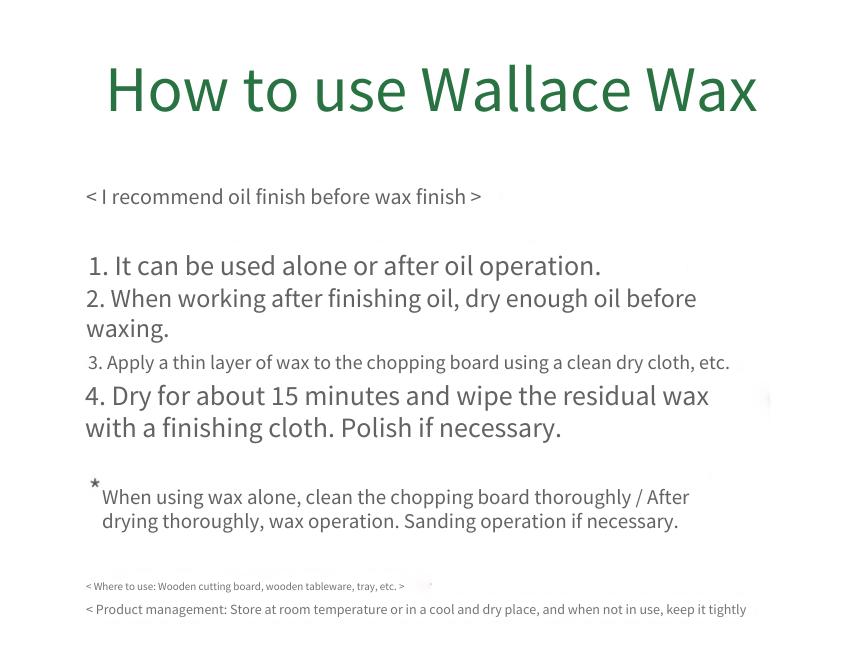 How to use Wallace Wax

< I recommend oil finish before wax finish >

1. It can be used alone or after oil operation.
2. When working after finishing oil, dry enough oil before waxing.
3. Apply a thin layer of wax to the chopping board using a clean dry cloth, etc.
4. Dry for about 15 minutes and wipe the residual wax with a finishing cloth. Polish if necessary.

* When using wax alone, clean the chopping board thoroughly / After drying thoroughly, wax operation. Sanding operation if necessary.

< Where to use: Wooden cutting board, wooden tableware, tray, etc. >
< Product management: Store at room temperature or in a cool and dry place, and when not in use, keep it tightly